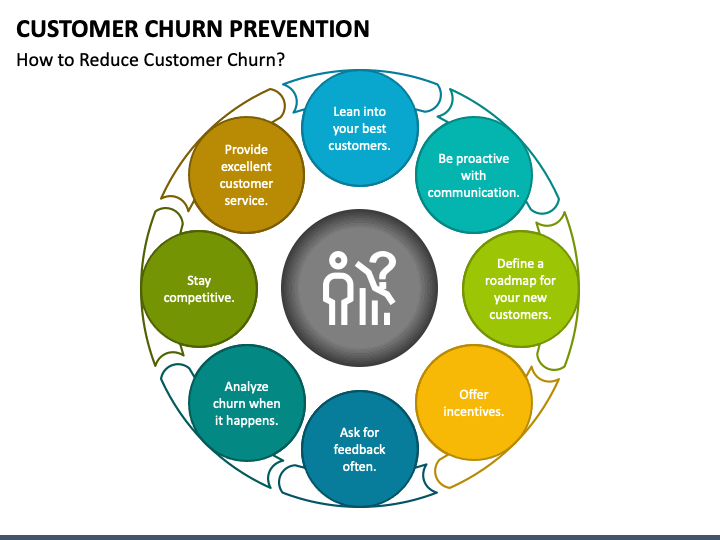 CUSTOMER CHURN PREVENTION

How to Reduce Customer Churn?

Lean into your best customers.

Be proactive with communication.

Define a roadmap for your new customers.

Offer incentives.

Ask for feedback often.

Analyze churn when it happens.

Stay competitive.

Provide excellent customer service.